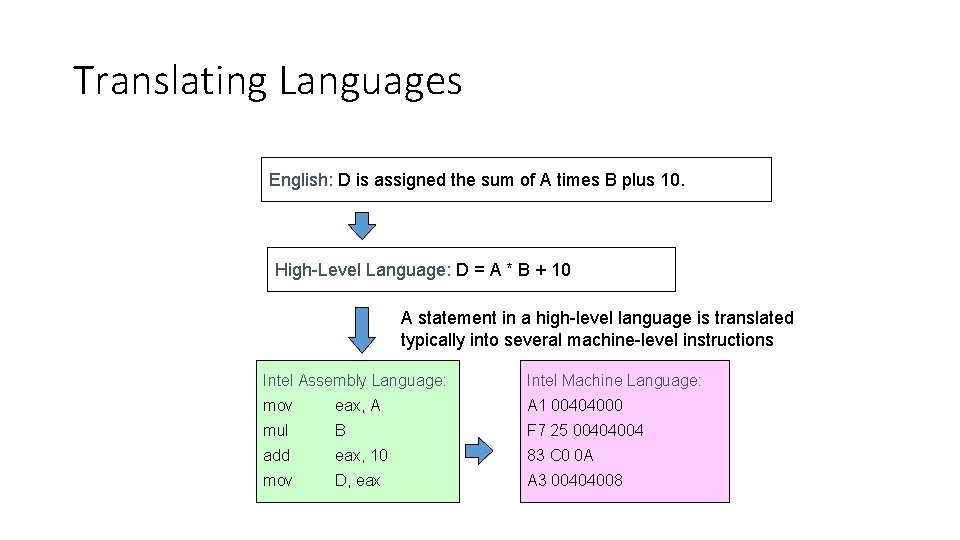 Translating Languages

English: D is assigned the sum of A times B plus 10.

High-Level Language: D = A * B + 10

A statement in a high-level language is translated typically into several machine-level instructions

Intel Assembly Language:
mov eax, A
mul B
add eax, 10
mov D, eax

Intel Machine Language:
A1 00404000
F7 25 00404004
83 C0 0A
A3 00404008